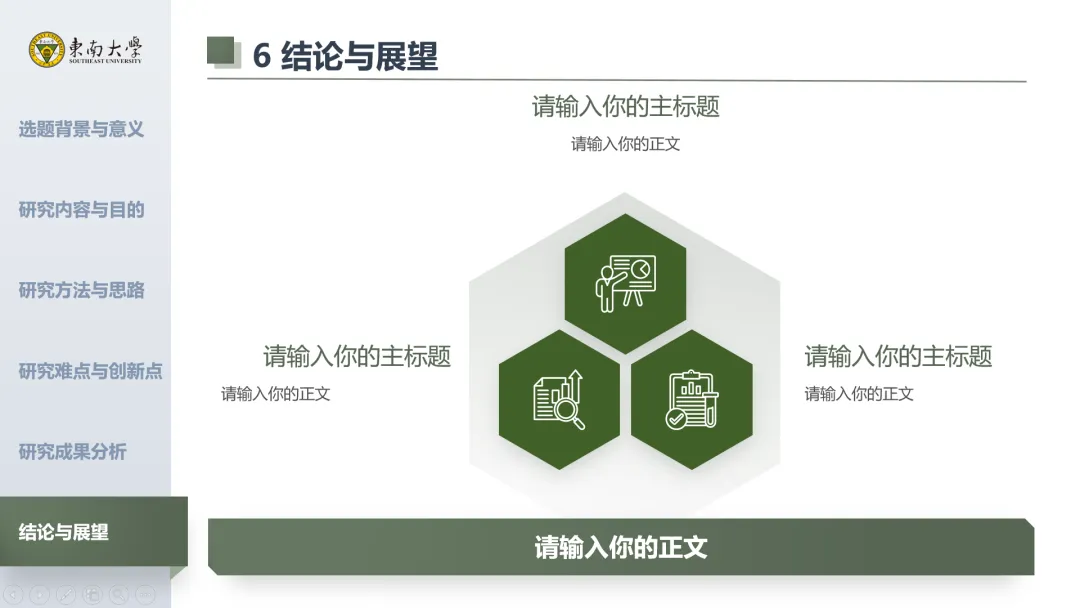 東南大學
SOUTHEAST UNIVERSITY

选题背景与意义

研究内容与目的

研究方法与思路

研究难点与创新点

研究成果分析

结论与展望

6 结论与展望

请输入你的主标题
请输入你的正文

请输入你的主标题
请输入你的正文

请输入你的主标题
请输入你的正文

请输入你的正文